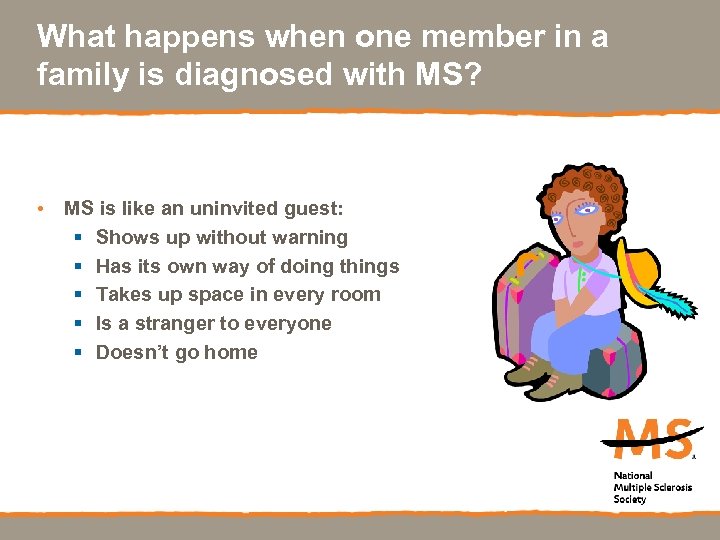 What happens when one member in a family is diagnosed with MS?

• MS is like an uninvited guest:
▪ Shows up without warning
▪ Has its own way of doing things
▪ Takes up space in every room
▪ Is a stranger to everyone
▪ Doesn't go home

MS
National Multiple Sclerosis Society